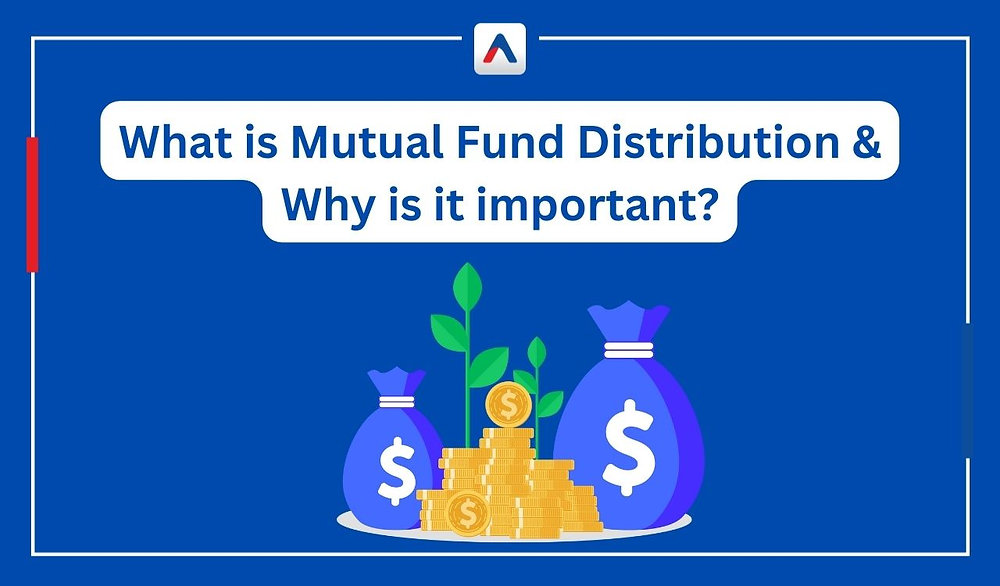 What is Mutual Fund Distribution & Why is it important?

$

$

$

$